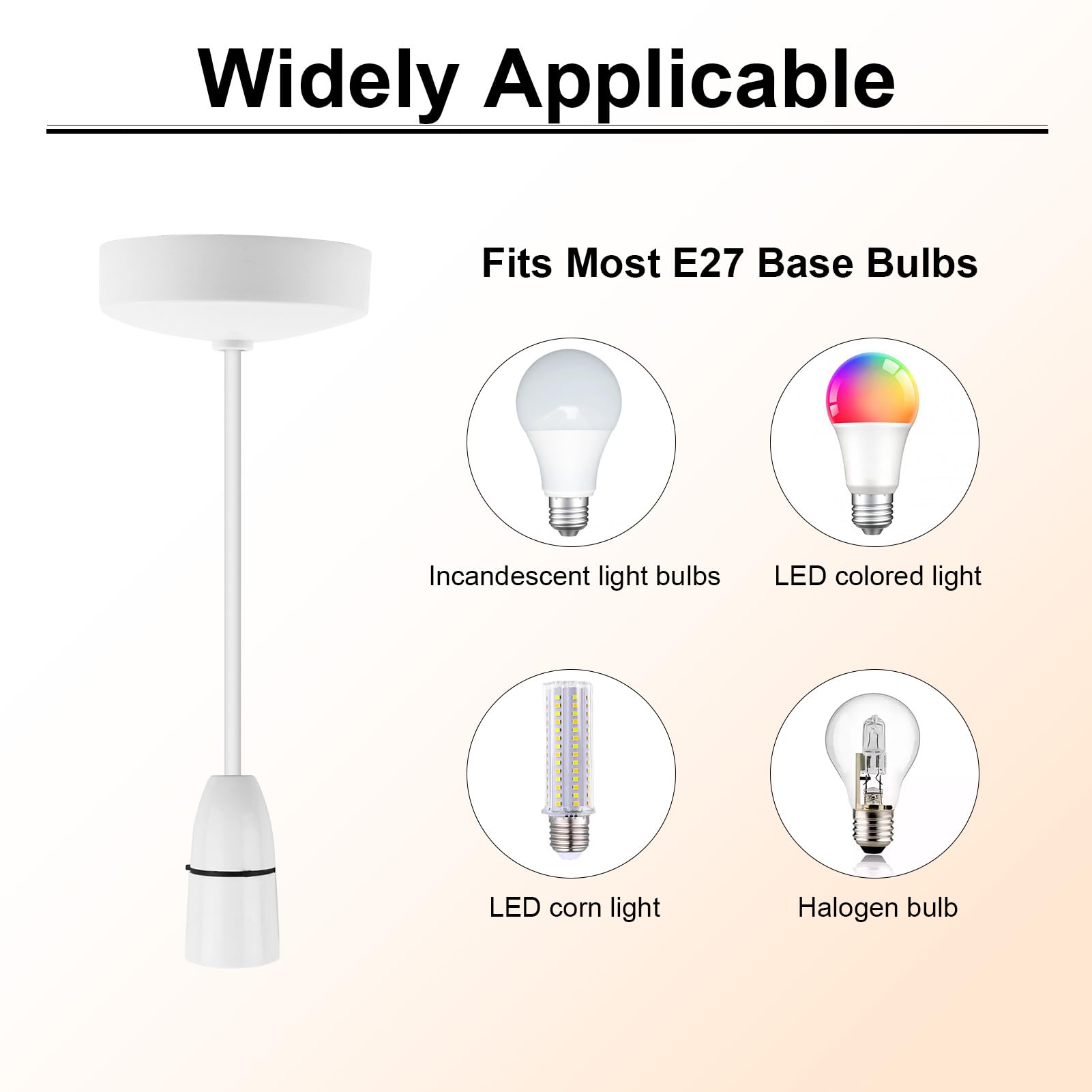 Widely Applicable

Fits Most E27 Base Bulbs

Incandescent light bulbs

LED colored light

LED corn light

Halogen bulb